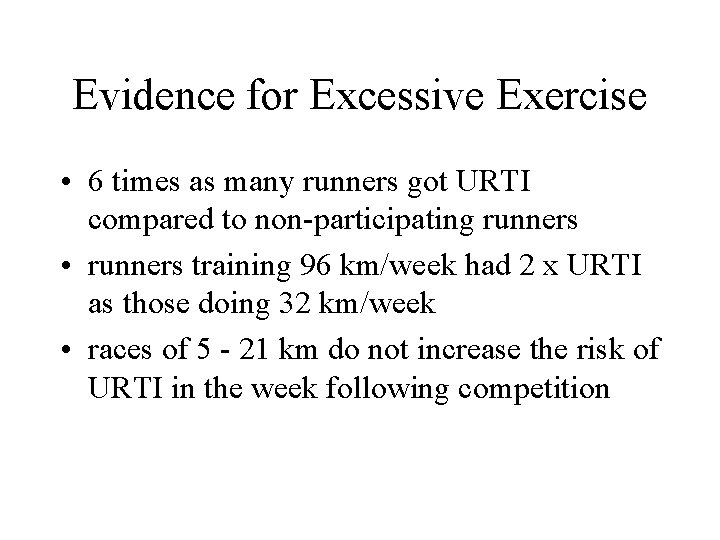 Evidence for Excessive Exercise

• 6 times as many runners got URTI compared to non-participating runners

• runners training 96 km/week had 2 x URTI as those doing 32 km/week

• races of 5 - 21 km do not increase the risk of URTI in the week following competition